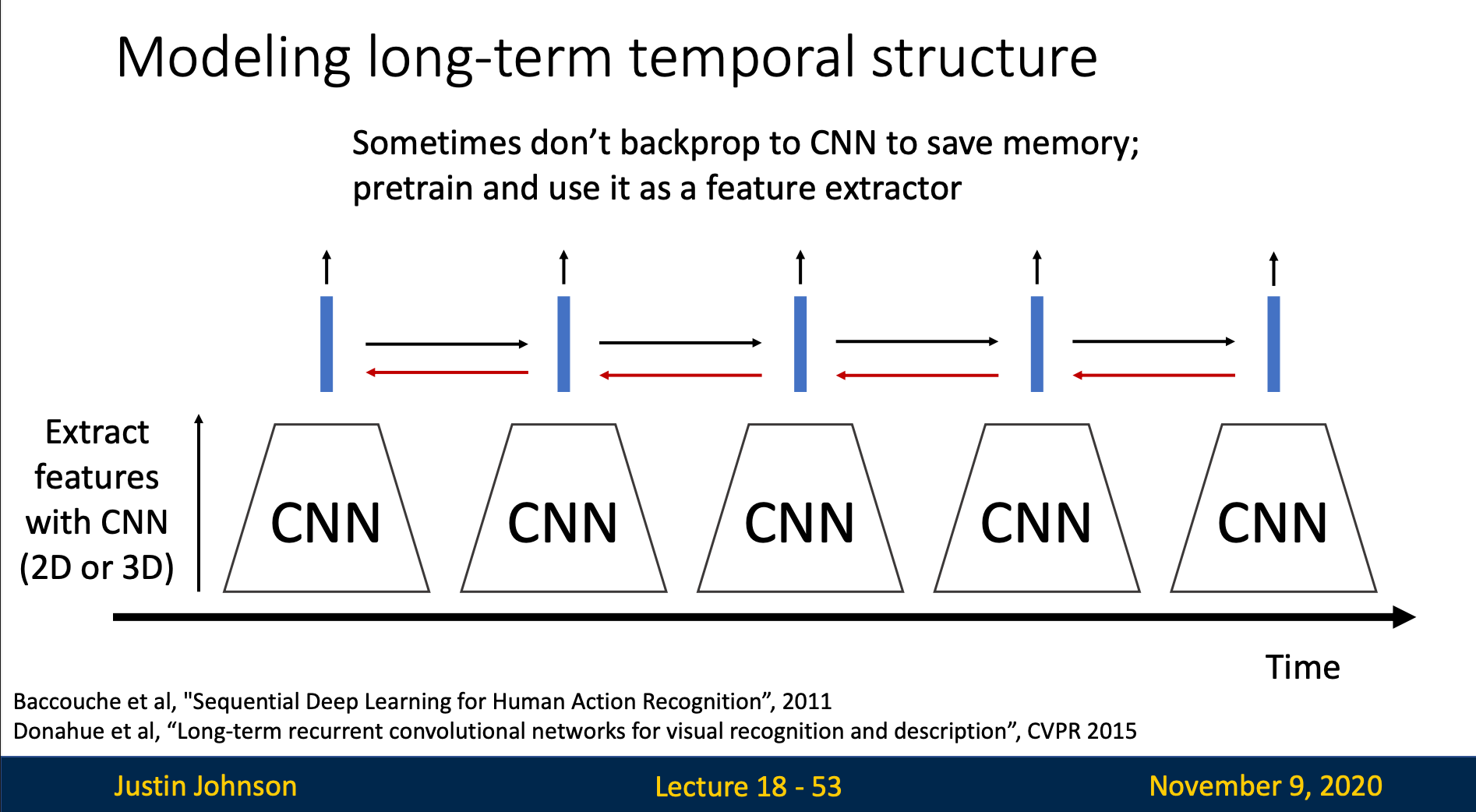 Modeling long-term temporal structure

Sometimes don’t backprop to CNN to save memory; pretrain and use it as a feature extractor

Extract features with CNN (2D or 3D)

CNN

CNN

CNN

CNN

CNN

Time

Baccouche et al, "Sequential Deep Learning for Human Action Recognition”, 2011
Donahue et al, “Long-term recurrent convolutional networks for visual recognition and description”, CVPR 2015

Justin Johnson

Lecture 18 - 53

November 9, 2020